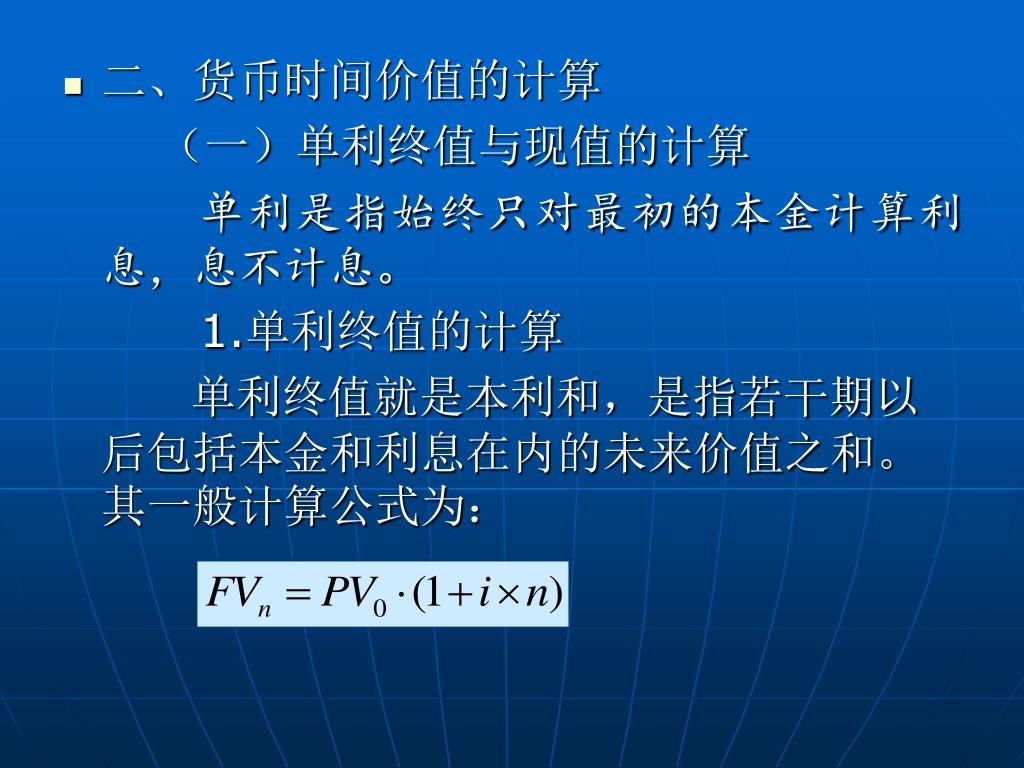 二、货币时间价值的计算

（一）单利终值与现值的计算

单利是指始终只对最初的本金计算利息，息不计息。

1.单利终值的计算

单利终值就是本利和，是指若干期以后包括本金和利息在内的未来价值之和。其一般计算公式为：

$FV_n = PV_0 \cdot (1 + i \times n)$